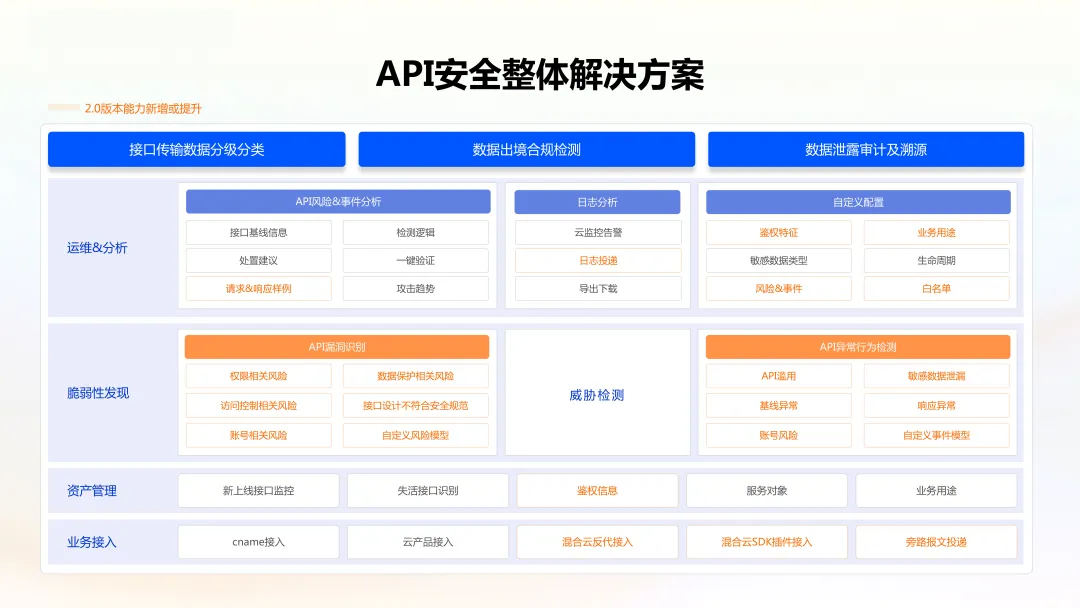 API安全整体解决方案

2.0版本能力新增或提升

接口传输数据分级分类
数据出境合规检测
数据泄露审计及溯源

运维&分析

API风险&事件分析
接口基线信息
检测逻辑
处置建议
一键验证
请求&响应样例
攻击趋势

日志分析
云监控告警
日志投递
导出下载

自定义配置
鉴权特征
业务用途
敏感数据类型
生命周期
风险&事件
白名单

脆弱性发现

API漏洞识别
权限相关风险
数据保护相关风险
访问控制相关风险
接口设计不符合安全规范
账号相关风险
自定义风险模型

威胁检测

API异常行为检测
API滥用
敏感数据泄漏
基线异常
响应异常
账号风险
自定义事件模型

资产管理
新上线接口监控
失活接口识别
鉴权信息
服务对象
业务用途

业务接入
cname接入
云产品接入
混合云反代接入
混合云SDK插件接入
旁路报文投递